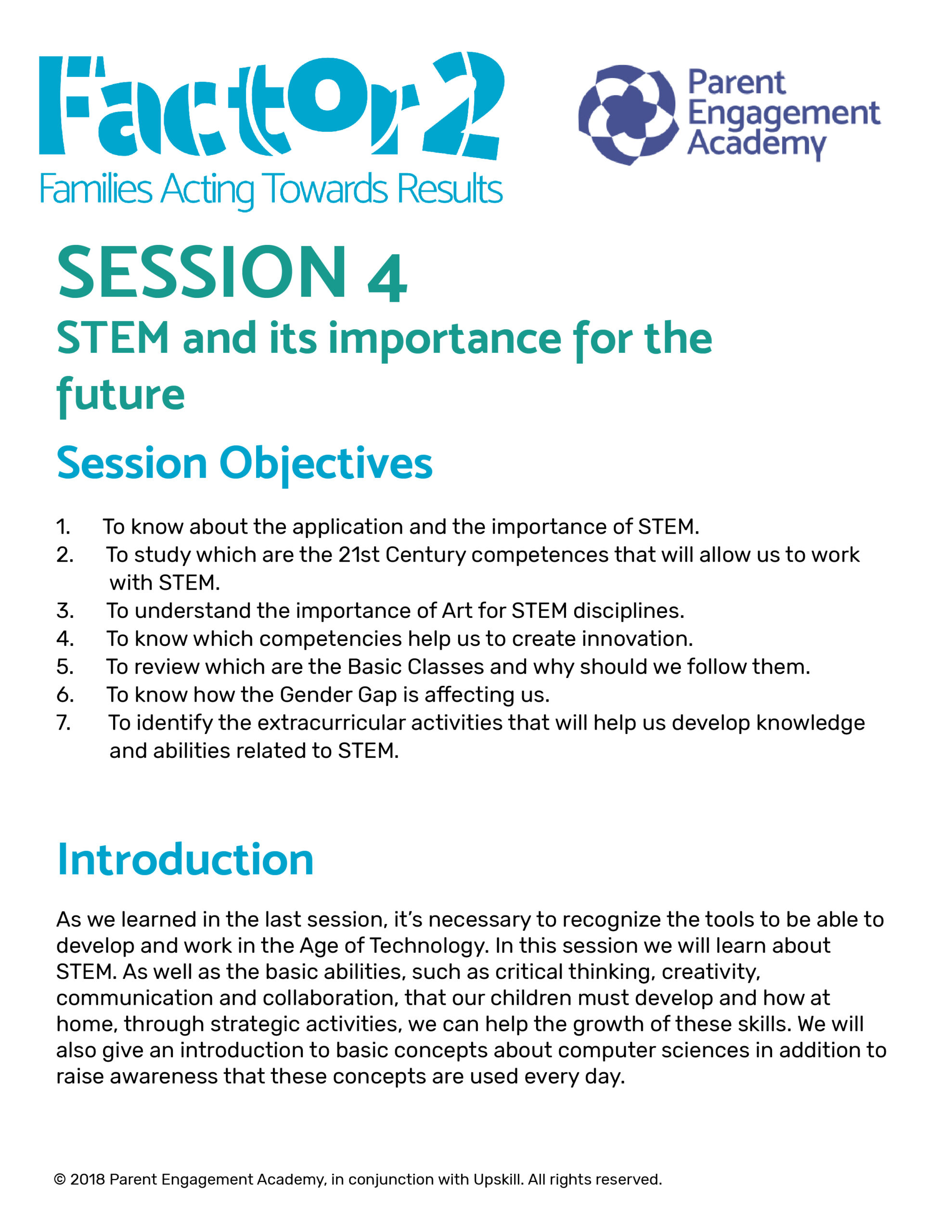 Factor2
Families Acting Towards Results

Parent Engagement Academy

SESSION 4
STEM and its importance for the future

Session Objectives

1. To know about the application and the importance of STEM.
2. To study which are the 21st Century competences that will allow us to work with STEM.
3. To understand the importance of Art for STEM disciplines.
4. To know which competencies help us to create innovation.
5. To review which are the Basic Classes and why should we follow them.
6. To know how the Gender Gap is affecting us.
7. To identify the extracurricular activities that will help us develop knowledge and abilities related to STEM.

Introduction

As we learned in the last session, it's necessary to recognize the tools to be able to develop and work in the Age of Technology. In this session we will learn about STEM. As well as the basic abilities, such as critical thinking, creativity, communication and collaboration, that our children must develop and how at home, through strategic activities, we can help the growth of these skills. We will also give an introduction to basic concepts about computer sciences in addition to raise awareness that these concepts are used every day.

© 2018 Parent Engagement Academy, in conjunction with Upskill. All rights reserved.